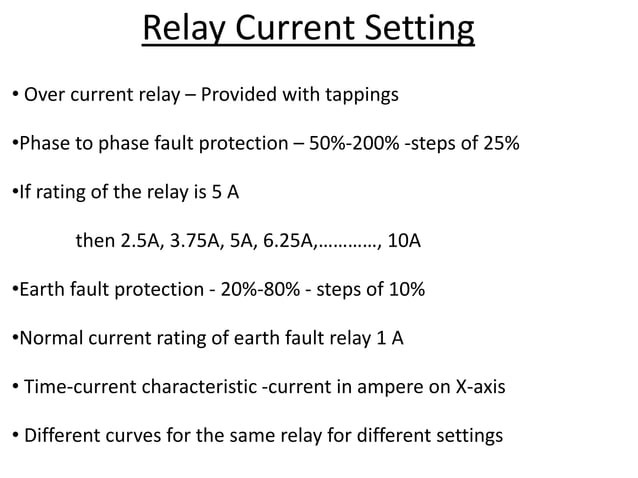 Relay Current Setting

• Over current relay – Provided with tappings

•Phase to phase fault protection – 50%-200% -steps of 25%

•If rating of the relay is 5 A

then 2.5A, 3.75A, 5A, 6.25A,…………, 10A

•Earth fault protection - 20%-80% - steps of 10%

•Normal current rating of earth fault relay 1 A

• Time-current characteristic -current in ampere on X-axis

• Different curves for the same relay for different settings